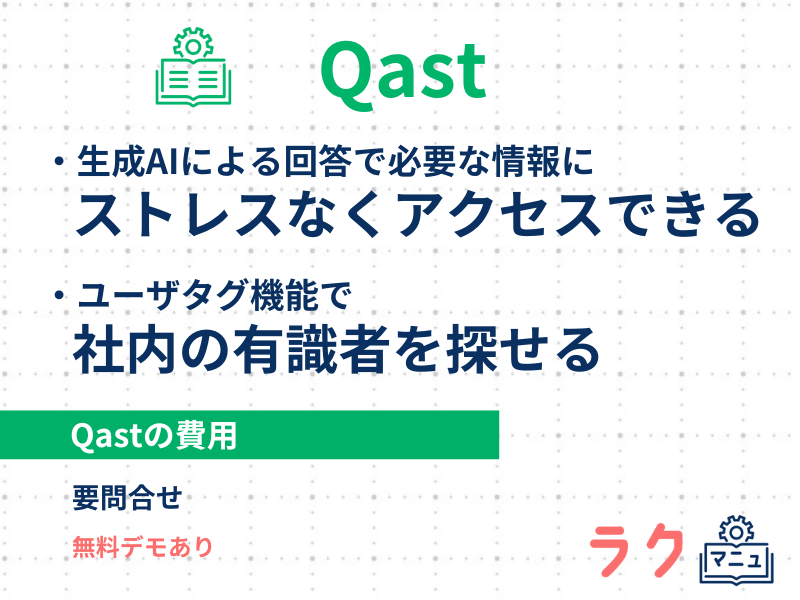 Qast

・生成AIによる回答で必要な情報に
ストレスなくアクセスできる

・ユーザタグ機能で
社内の有識者を探せる

Qastの費用

要問合せ

無料デモあり

ラク マニュ